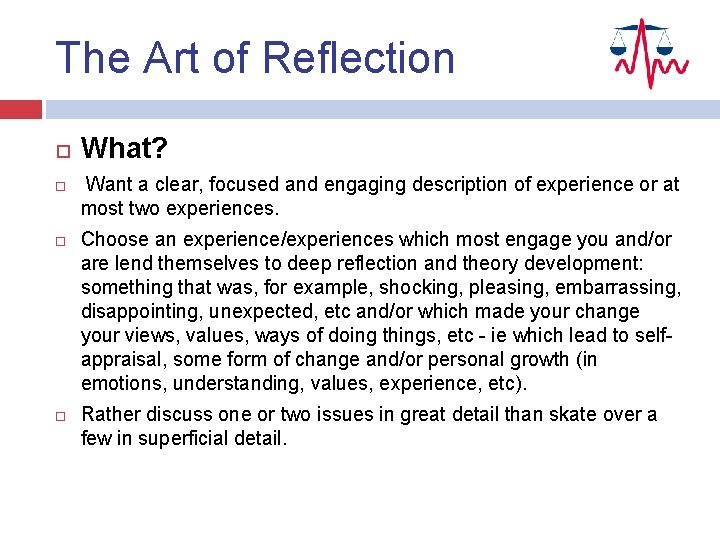 The Art of Reflection

What?

Want a clear, focused and engaging description of experience or at most two experiences.

Choose an experience/experiences which most engage you and/or are lend themselves to deep reflection and theory development: something that was, for example, shocking, pleasing, embarrassing, disappointing, unexpected, etc and/or which made your change your views, values, ways of doing things, etc - ie which lead to self-appraisal, some form of change and/or personal growth (in emotions, understanding, values, experience, etc).

Rather discuss one or two issues in great detail than skate over a few in superficial detail.